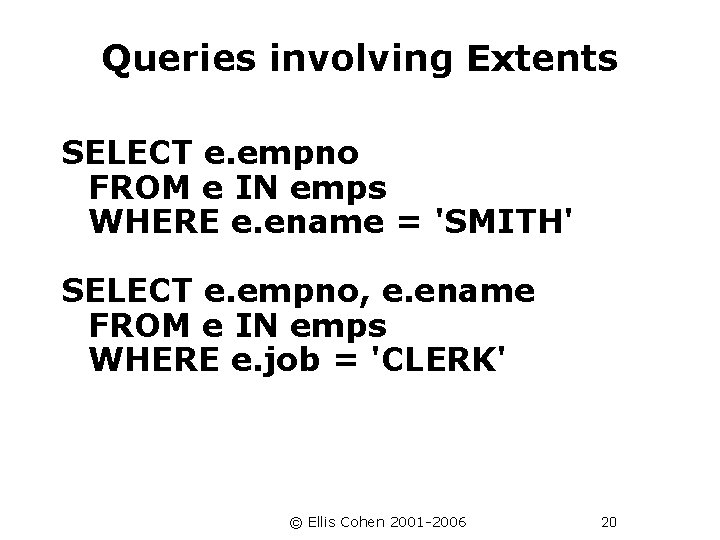 Queries involving Extents

SELECT e.empno
FROM e IN emps
WHERE e.ename = 'SMITH'

SELECT e.empno, e.ename
FROM e IN emps
WHERE e.job = 'CLERK'

© Ellis Cohen 2001-2006

20